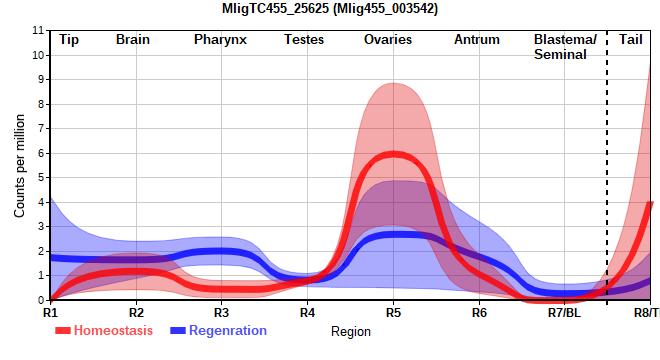 MligTC455_25625 (Mlig455_003542)

Tip
Brain
Pharynx
Testes
Ovaries
Antrum
Blastema/ Seminal
Tail

Counts per million

11
10
9
8
7
6
5
4
3
2
1
0

R1
R2
R3
R4
R5
R6
R7/BL
R8/T

Homeostasis
Regenration
Region